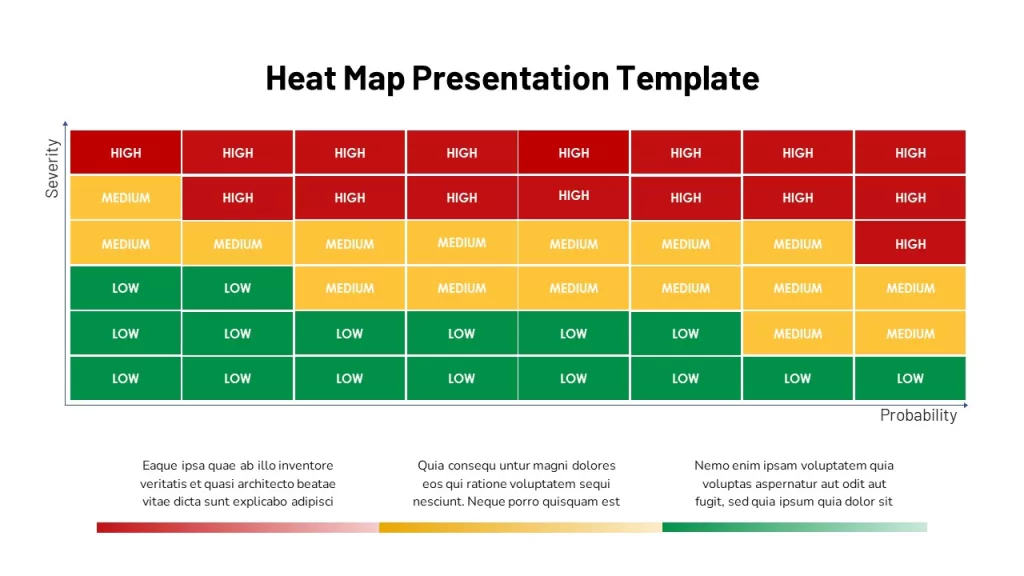 Heat Map Presentation Template

Severity

| HIGH | HIGH | HIGH | HIGH | HIGH | HIGH | HIGH | HIGH |
|---|---|---|---|---|---|---|---|
| MEDIUM | HIGH | HIGH | HIGH | HIGH | HIGH | HIGH | HIGH |
| MEDIUM | MEDIUM | MEDIUM | MEDIUM | MEDIUM | MEDIUM | MEDIUM | HIGH |
| LOW | LOW | MEDIUM | MEDIUM | MEDIUM | MEDIUM | MEDIUM | MEDIUM |
| LOW | LOW | LOW | LOW | LOW | LOW | MEDIUM | MEDIUM |
| LOW | LOW | LOW | LOW | LOW | LOW | LOW | LOW |

Probability

Eaque ipsa quae ab illo inventore veritatis et quasi architecto beatae vitae dicta sunt explicabo adipisci

Quia consequ untur magni dolores eos qui ratione voluptatem sequi nesciunt. Neque porro quisquam est

Nemo enim ipsam voluptatem quia voluptas aspernatur aut odit aut fugit, sed quia ipsum quia dolor sit